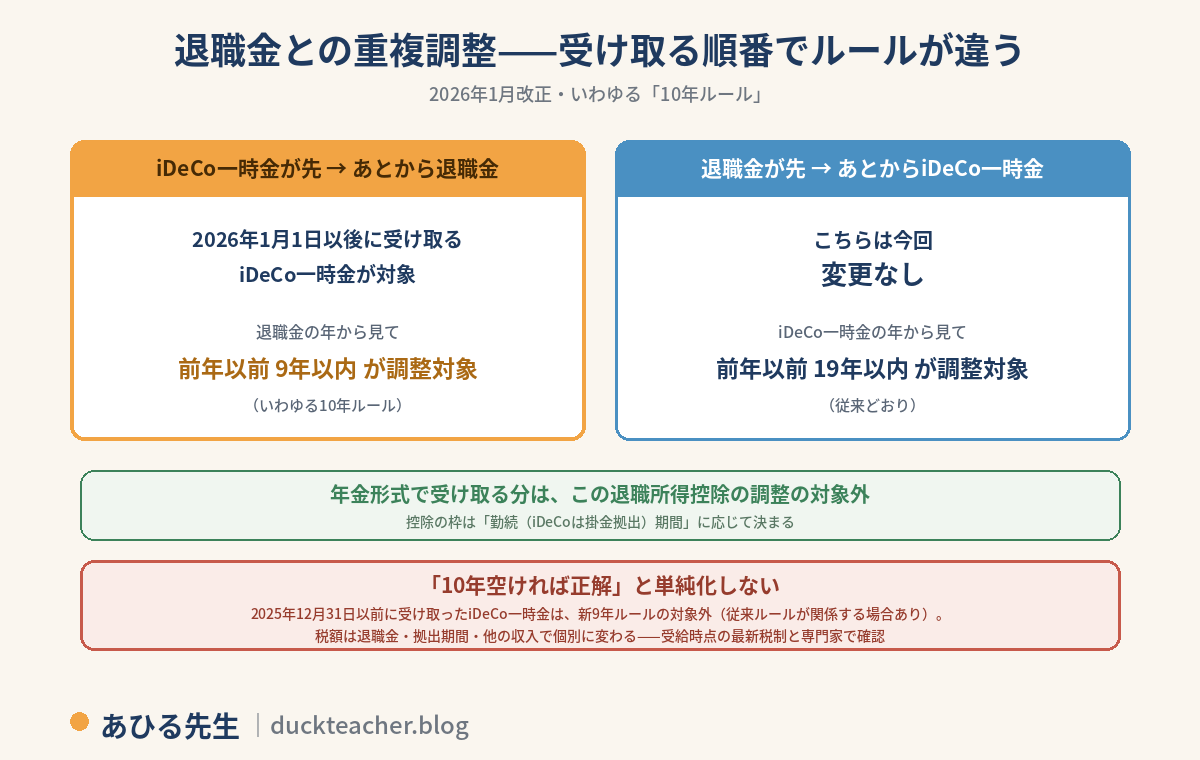 退職金との重複調整——受け取る順番でルールが違う

2026年1月改正・いわゆる「10年ルール」

iDeCo一時金が先 → あとから退職金

2026年1月1日以後に受け取る
iDeCo一時金が対象

退職金の年から見て

前年以前 9年以内 が調整対象

（いわゆる10年ルール）

退職金が先 → あとからiDeCo一時金

こちらは今回
変更なし

iDeCo一時金の年から見て

前年以前 19年以内 が調整対象

（従来どおり）

年金形式で受け取る分は、この退職所得控除の調整の対象外

控除の枠は「勤続（iDeCoは掛金拠出）期間」に応じて決まる

「10年空ければ正解」と単純化しない

2025年12月31日以前に受け取ったiDeCo一時金は、新9年ルールの対象外（従来ルールが関係する場合あり）。

税額は退職金・拠出期間・他の収入で個別に変わる——受給時点の最新税制と専門家で確認

あひる先生 | duckteacher.blog